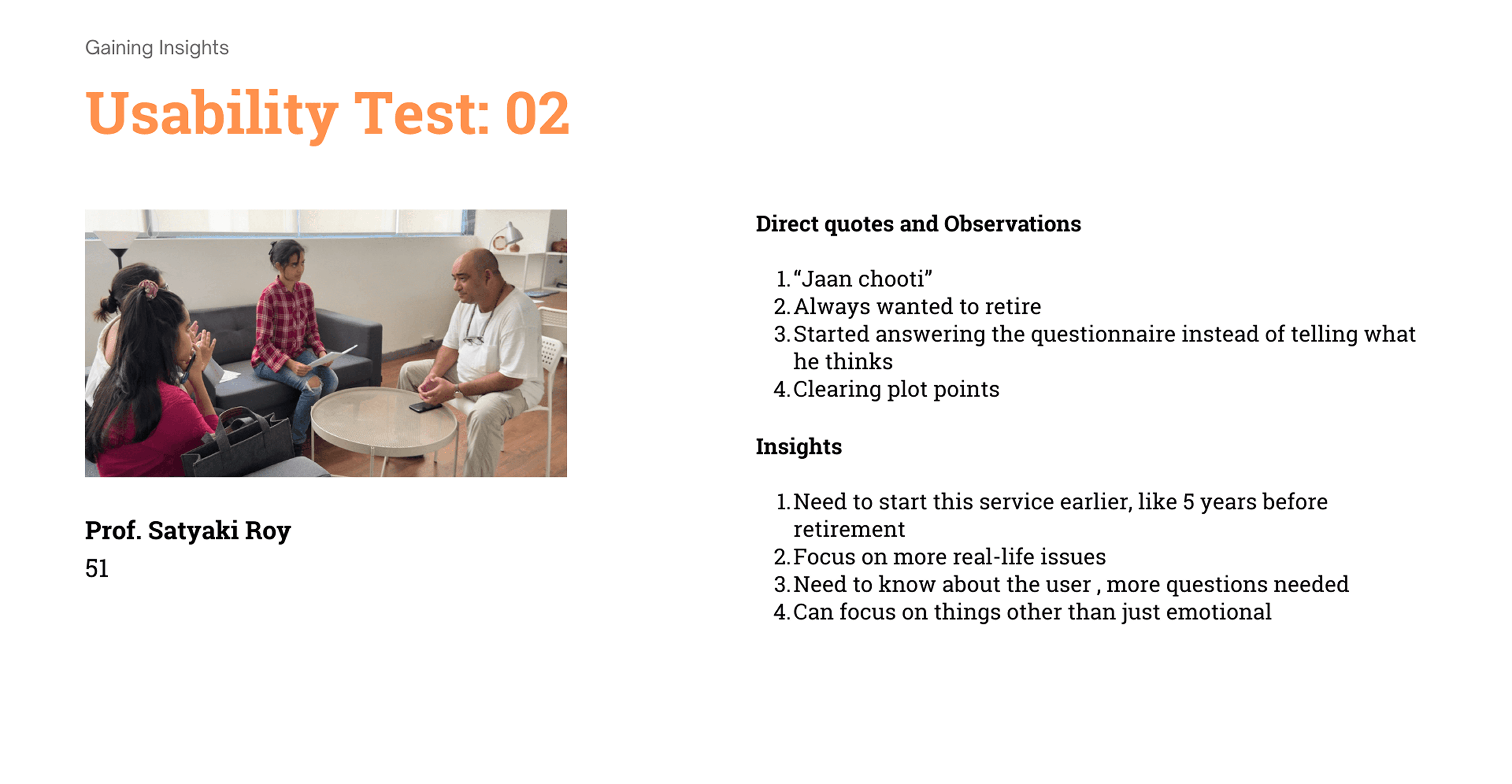 Gaining Insights

Usability Test: 02

Prof. Satyaki Roy

51

Direct quotes and Observations

1. “Jaan chooti”
2. Always wanted to retire
3. Started answering the questionnaire instead of telling what he thinks
4. Clearing plot points

Insights

1. Need to start this service earlier, like 5 years before retirement
2. Focus on more real-life issues
3. Need to know about the user , more questions needed
4. Can focus on things other than just emotional